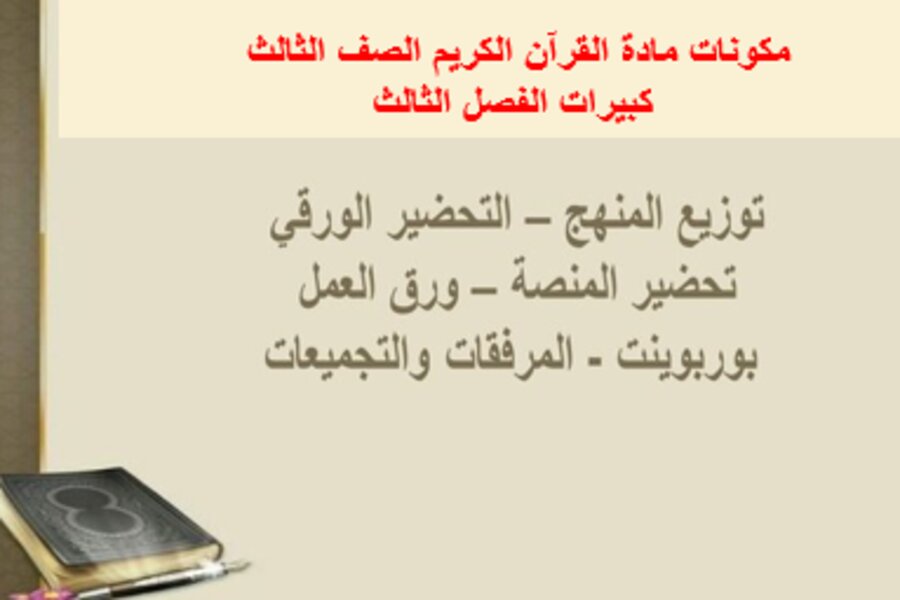 مكونات مادة القرآن الكريم الصف الثالث
كبيرات الفصل الثالث

توزيع المنهج – التحضير الورقي
تحضير المنصة – ورق العمل
بوربوينت - المرفقات والتجميعات